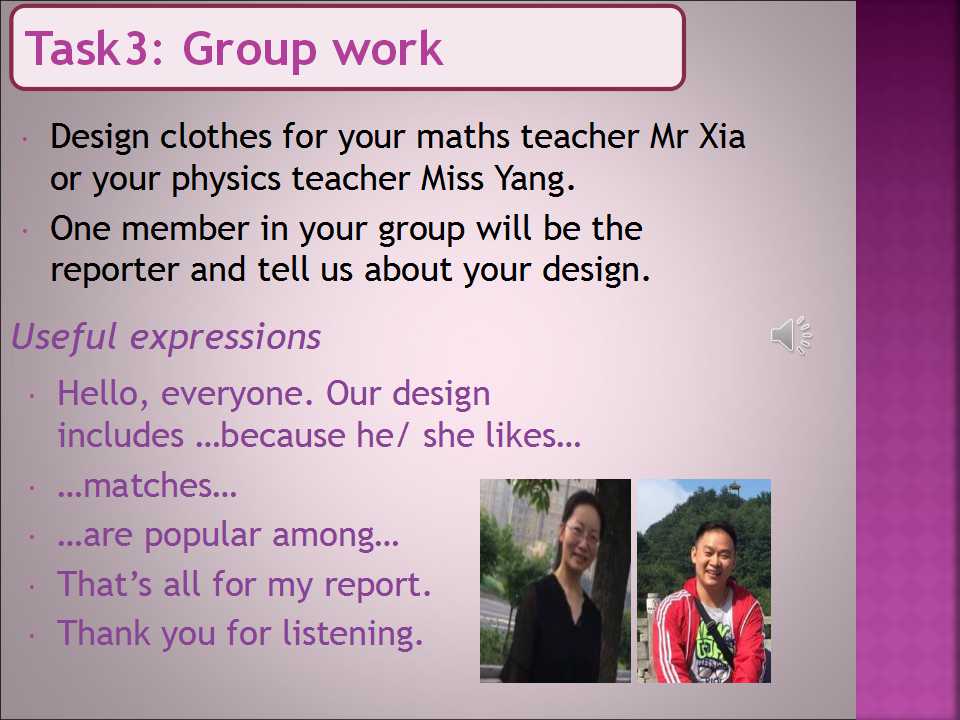 Task3: Group work

• Design clothes for your maths teacher Mr Xia or your physics teacher Miss Yang.
• One member in your group will be the reporter and tell us about your design.

Useful expressions

• Hello, everyone. Our design includes …because he/ she likes…
• …matches…
• …are popular among…
• That's all for my report.
• Thank you for listening.